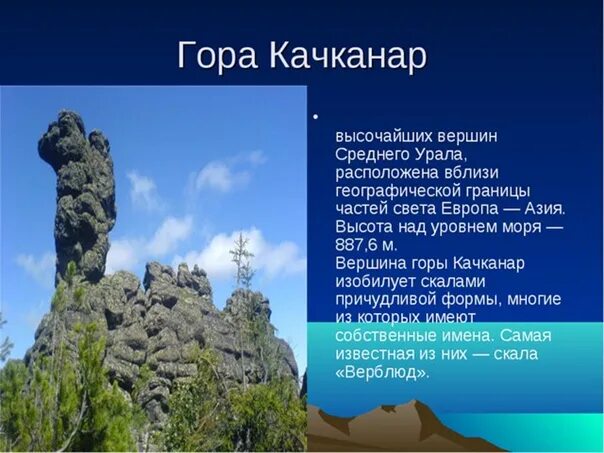 Гора Качканар

•
высочайших вершин Среднего Урала, расположена вблизи географической границы частей света Европа — Азия. Высота над уровнем моря — 887,6 м.
Вершина горы Качканар изобилует скалами причудливой формы, многие из которых имеют собственные имена. Самая известная из них — скала «Верблюд».